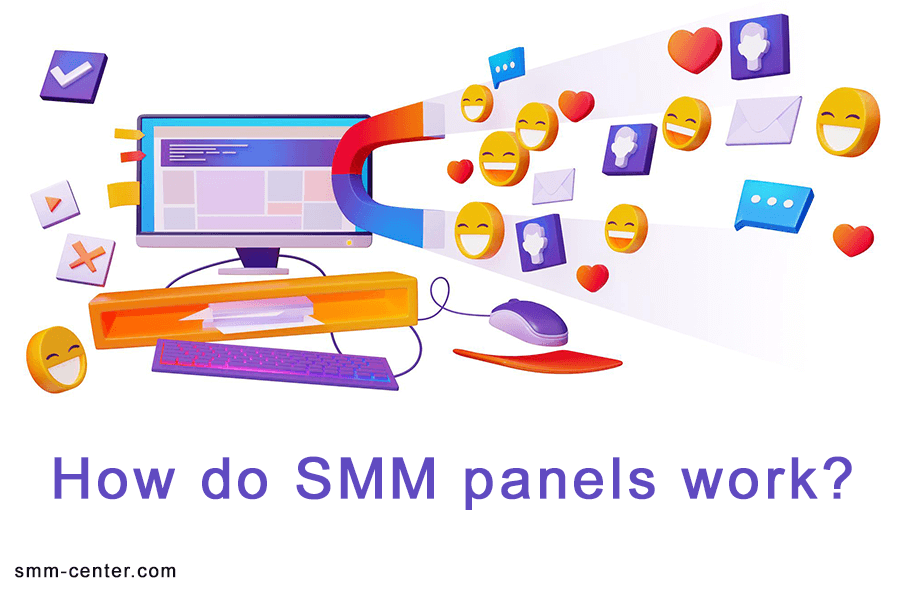 How do SMM panels work?

smm-center.com